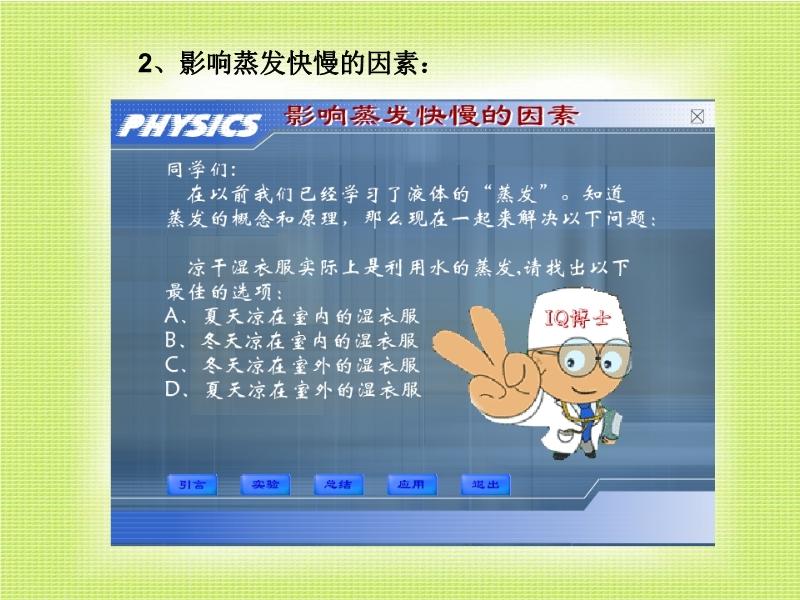 2、影响蒸发快慢的因素：

PHYSICS 影响蒸发快慢的因素

同学们：
在以前我们已经学习了液体的“蒸发”。知道蒸发的概念和原理，那么现在一起来解决以下问题：

凉干湿衣服实际上是利用水的蒸发,请找出以下最佳的选项：
A、夏天凉在室内的湿衣服
B、冬天凉在室内的湿衣服
C、冬天凉在室外的湿衣服
D、夏天凉在室外的湿衣服

IQ博士

引言 实验 总结 应用 退出